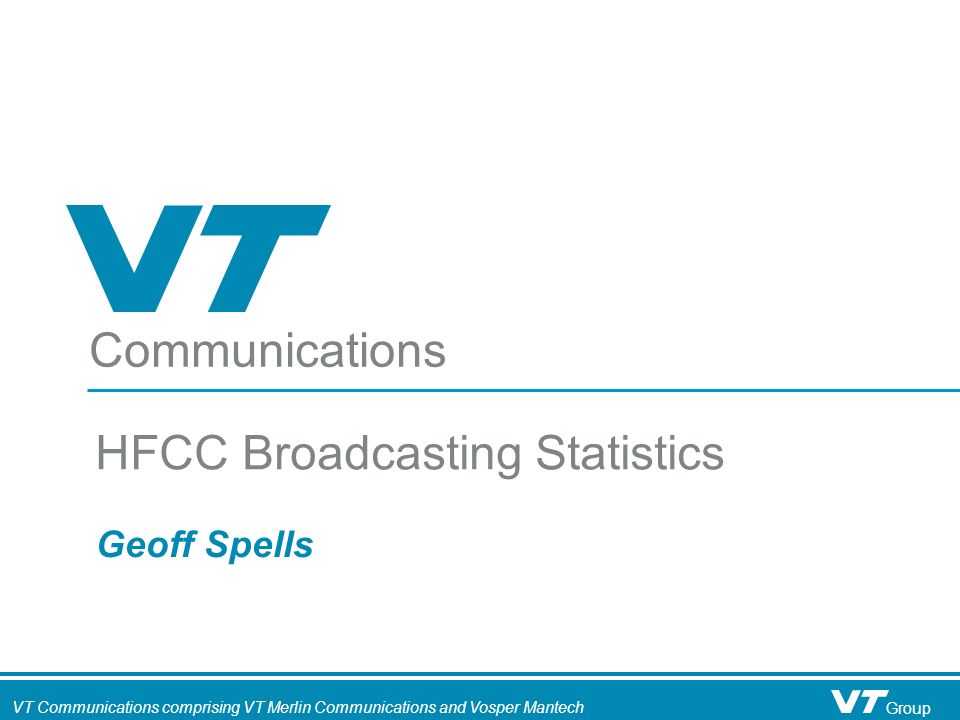 VT
Communications

HFCC Broadcasting Statistics

Geoff Spells

VT Communications comprising VT Merlin Communications and Vosper Mantech

VT Group